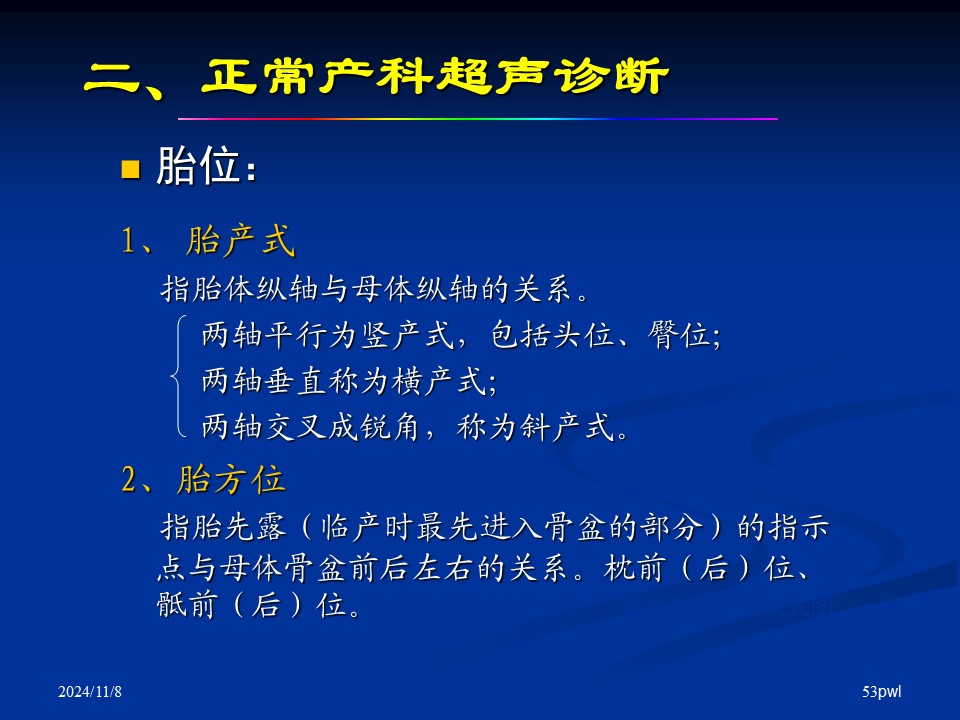 二、正常产科超声诊断

胎位：

1、 胎产式

指胎体纵轴与母体纵轴的关系。

两轴平行为竖产式，包括头位、臀位;
两轴垂直称为横产式;
两轴交叉成锐角，称为斜产式。

2、胎方位

指胎先露（临产时最先进入骨盆的部分）的指示点与母体骨盆前后左右的关系。枕前（后）位、骶前（后）位。

2024/11/8

53pwl